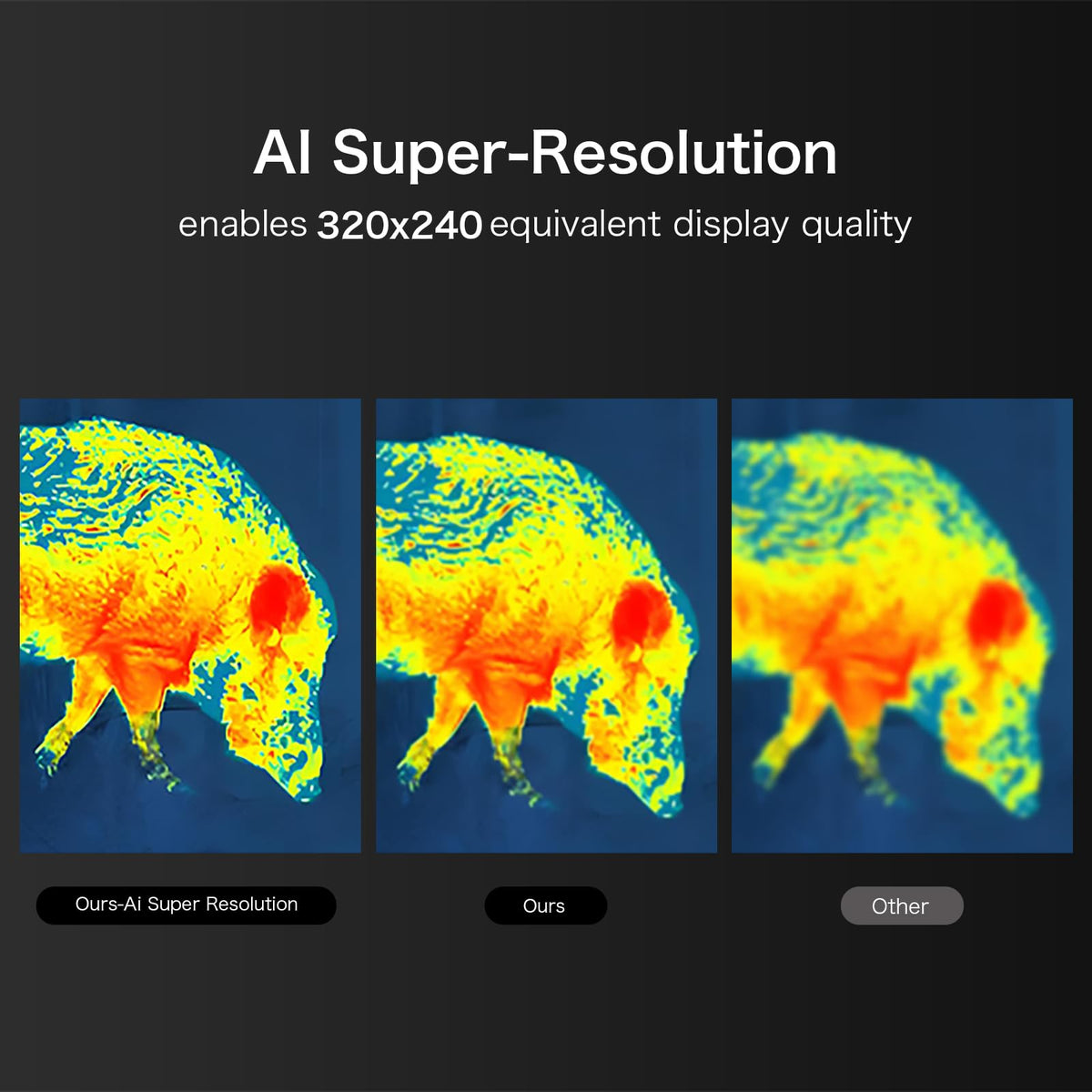 AI Super-Resolution

enables 320x240 equivalent display quality

Ours-Ai Super Resolution

Ours

Other